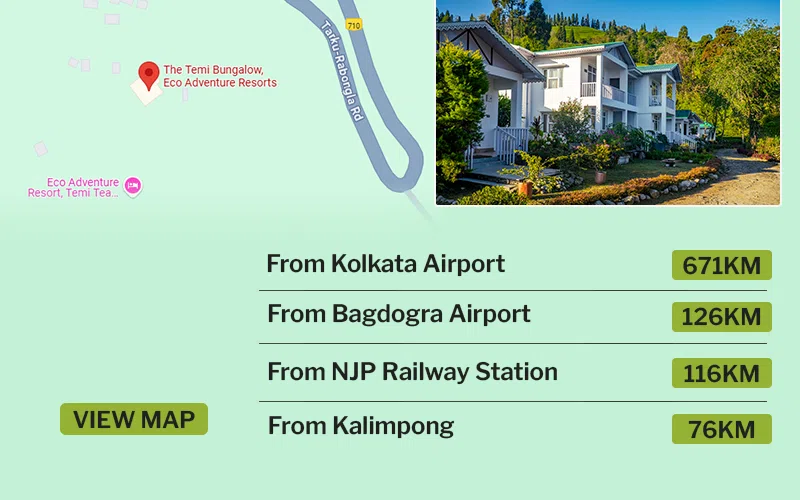 710

Tarku-Rabongla Rd

The Temi Bungalow, Eco Adventure Resorts

Eco Adventure Resort, Temi Tea...

| From Kolkata Airport | 671KM |
|---|---|
| From Bagdogra Airport | 126KM |
| From NJP Railway Station | 116KM |
| From Kalimpong | 76KM |

VIEW MAP